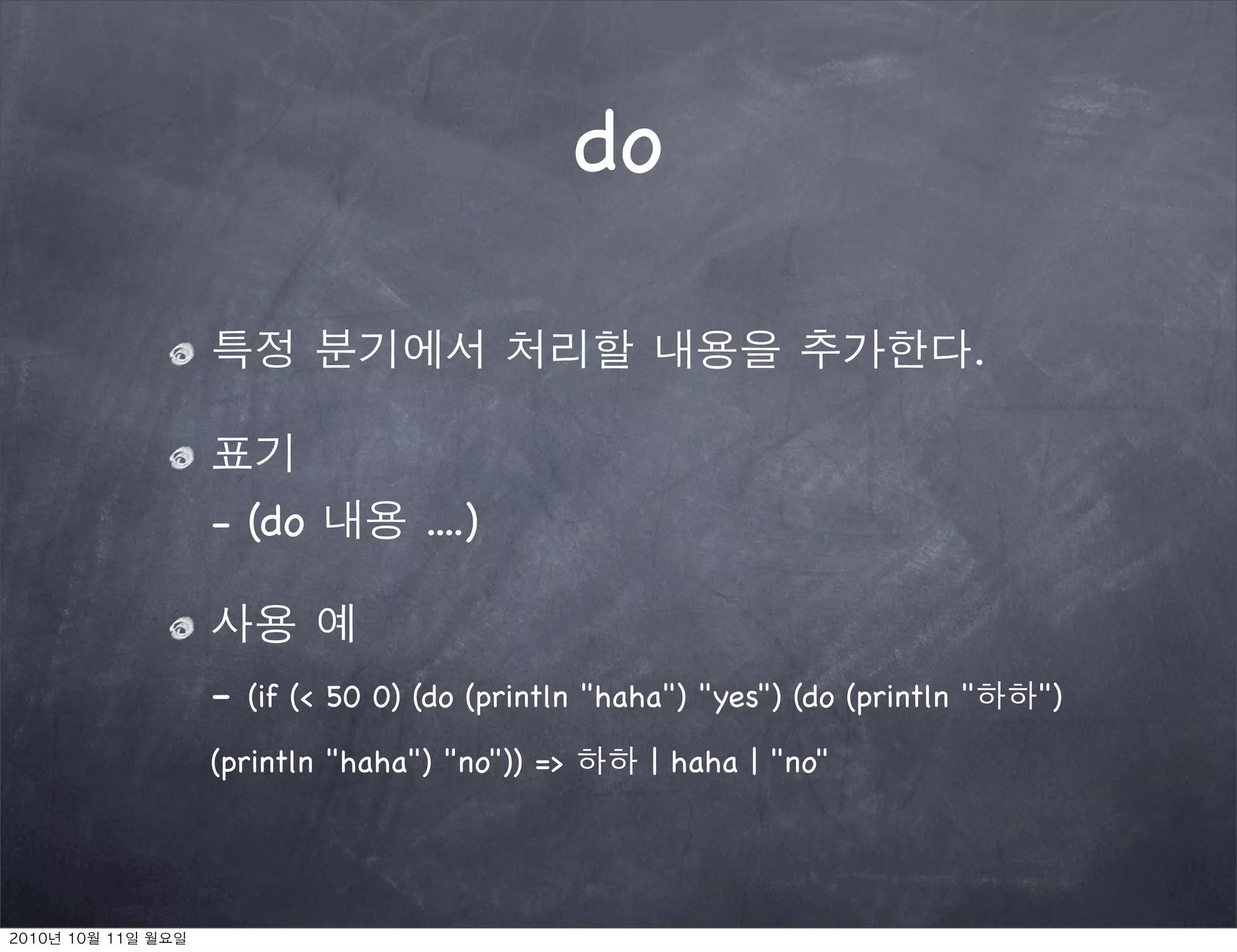 do

특정 분기에서 처리할 내용을 추가한다.

표기
- (do 내용 ....)

사용 예
- (if (< 50 0) (do (println "haha") "yes") (do (println "하하") (println "haha") "no")) => 하하 | haha | "no"

2010년 10월 11일 월요일